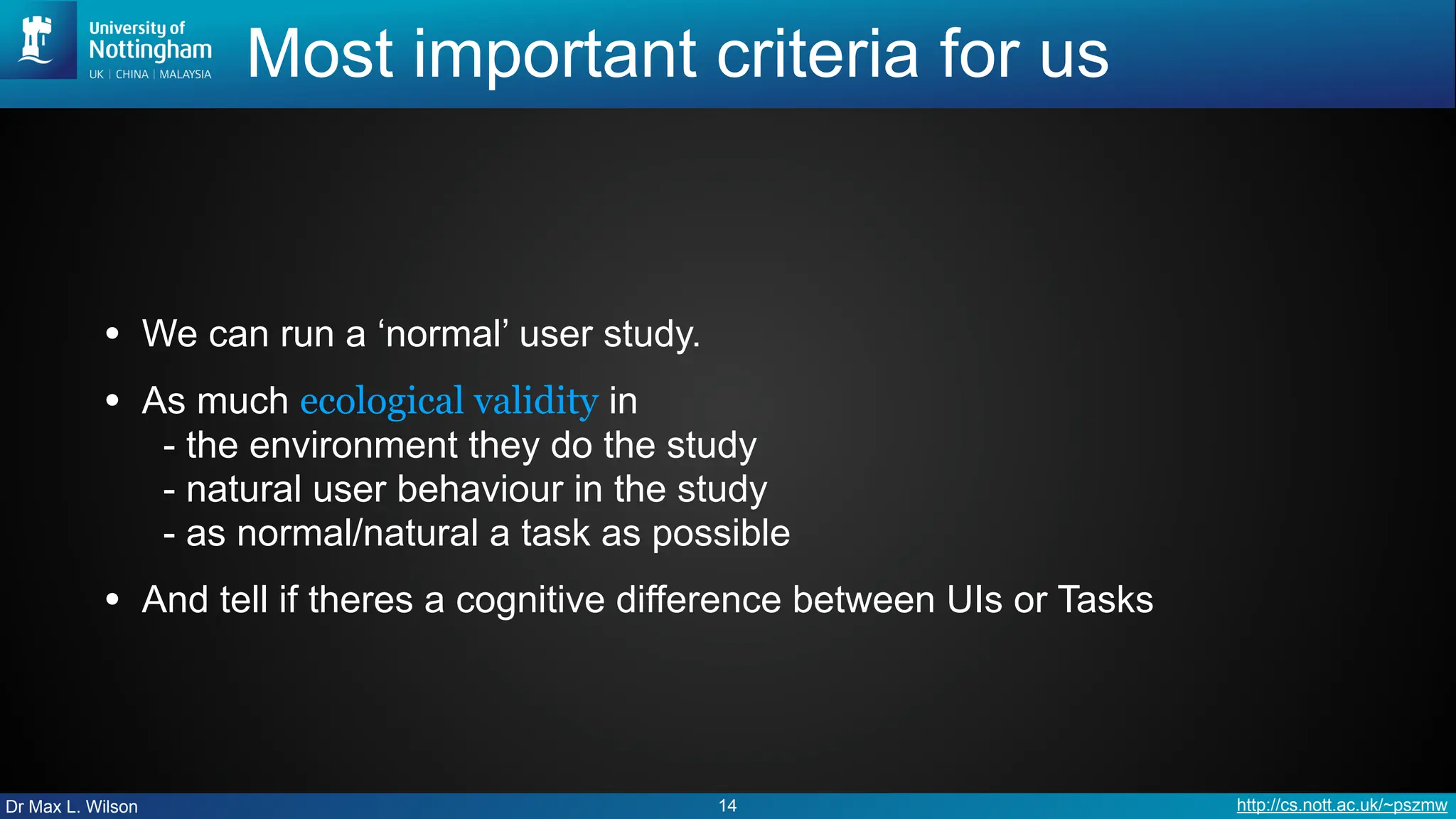 University of Nottingham
UK | CHINA | MALAYSIA

Most important criteria for us

• We can run a ‘normal’ user study.

• As much ecological validity in
- the environment they do the study
- natural user behaviour in the study
- as normal/natural a task as possible

• And tell if theres a cognitive difference between UIs or Tasks

Dr Max L. Wilson

14

http://cs.nott.ac.uk/~pszmw